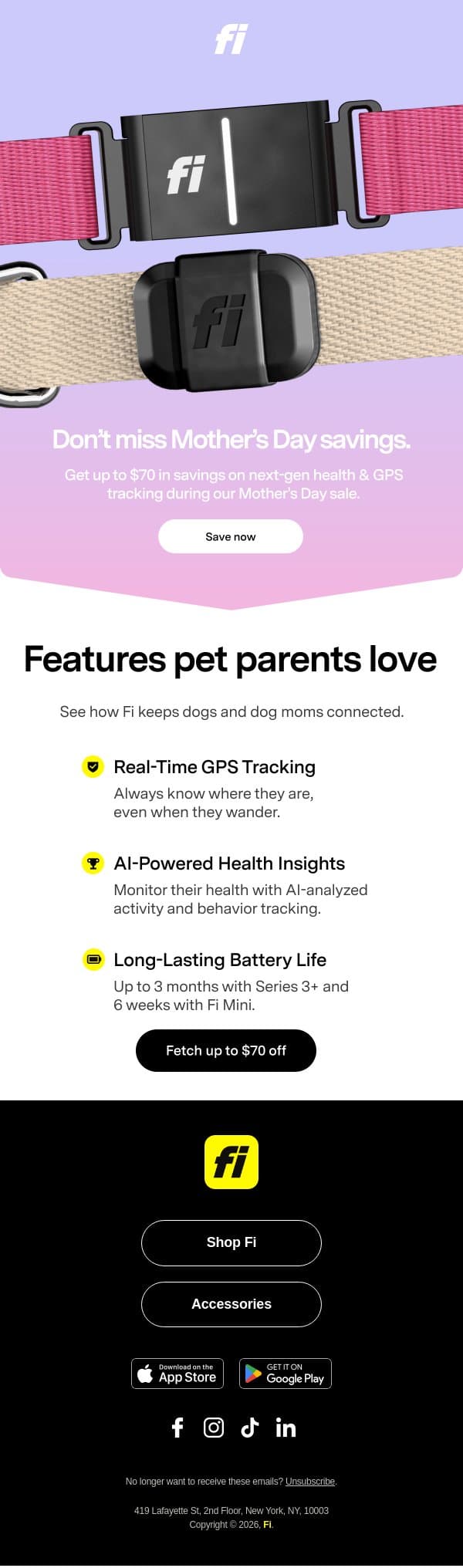 fi

fi

fi

Don't miss Mother's Day savings.

Get up to $70 in savings on next-gen health & GPS tracking during our Mother's Day sale.

Save now

Features pet parents love

See how Fi keeps dogs and dog moms connected.

Real-Time GPS Tracking
Always know where they are, even when they wander.

AI-Powered Health Insights
Monitor their health with AI-analyzed activity and behavior tracking.

Long-Lasting Battery Life
Up to 3 months with Series 3+ and 6 weeks with Fi Mini.

Fetch up to $70 off

fi

Shop Fi

Accessories

Download on the App Store

GET IT ON Google Play

No longer want to receive these emails? Unsubscribe.

419 Lafayette St, 2nd Floor, New York, NY, 10003
Copyright © 2026, Fi.